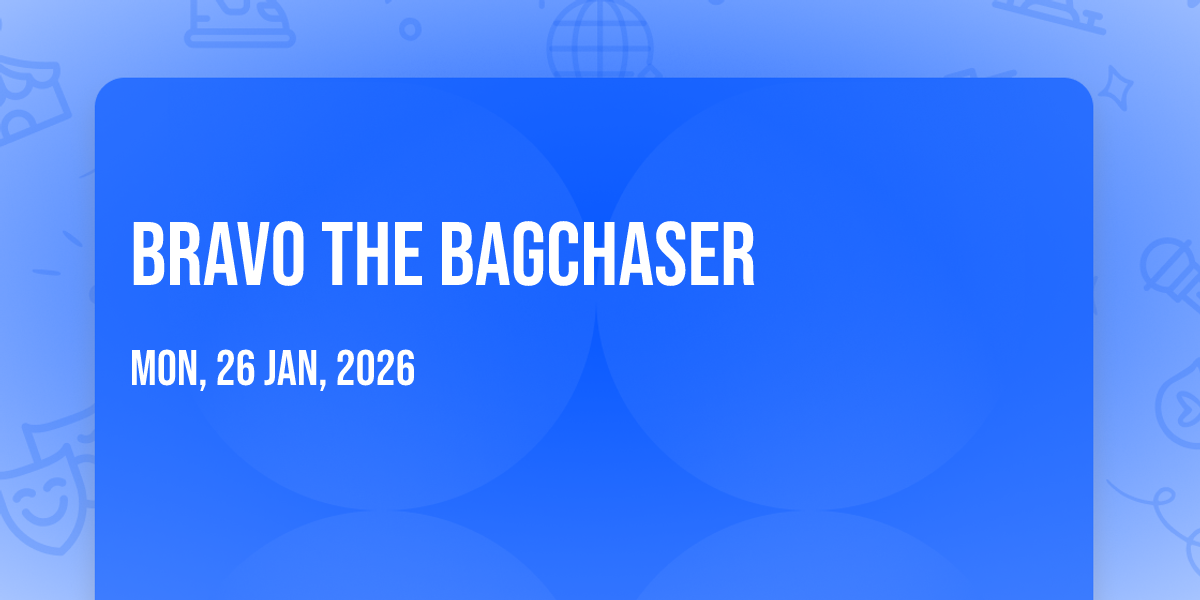 BRAVO THE BAGCHASER

MON, 26 JAN, 2026